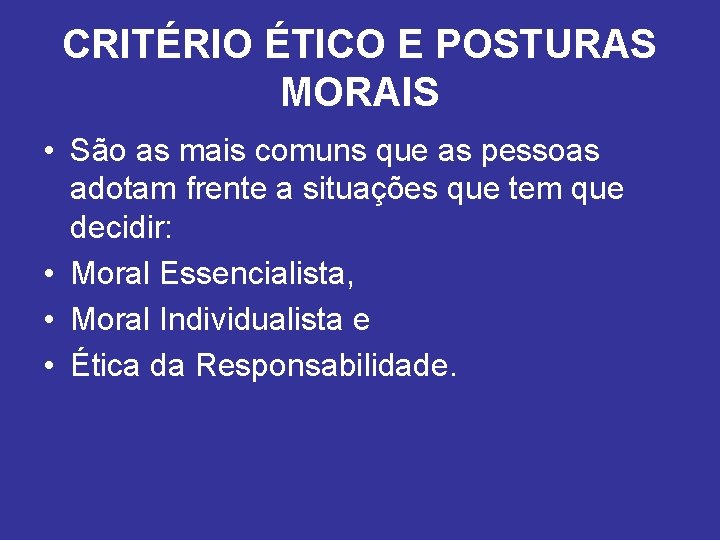 CRITÉRIO ÉTICO E POSTURAS MORAIS

• São as mais comuns que as pessoas adotam frente a situações que tem que decidir:
• Moral Essencialista,
• Moral Individualista e
• Ética da Responsabilidade.